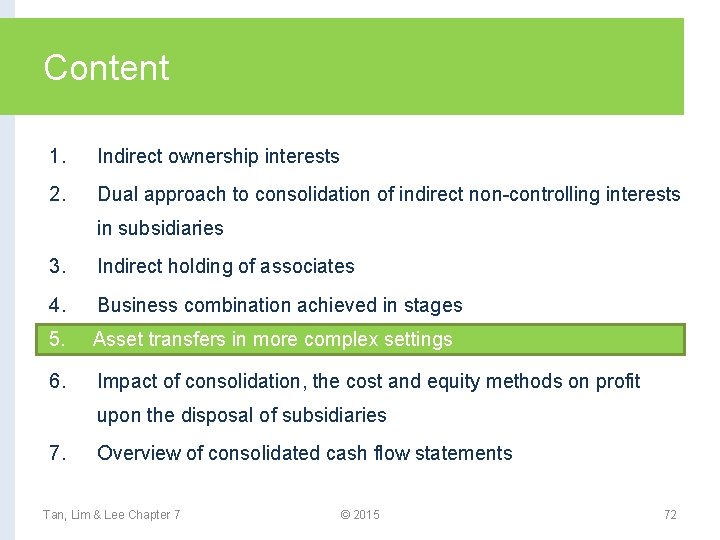 Content

1. Indirect ownership interests

2. Dual approach to consolidation of indirect non-controlling interests in subsidiaries

3. Indirect holding of associates

4. Business combination achieved in stages

5. Asset transfers in more complex settings

6. Impact of consolidation, the cost and equity methods on profit upon the disposal of subsidiaries

7. Overview of consolidated cash flow statements

Tan, Lim & Lee Chapter 7 © 2015 72